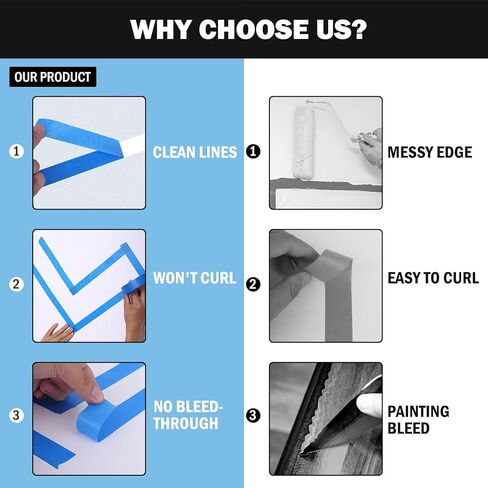 WHY CHOOSE US?

OUR PRODUCT

1 CLEAN LINES

2 WON'T CURL

3 NO BLEED-THROUGH

1 MESSY EDGE

2 EASY TO CURL

3 PAINTING BLEED